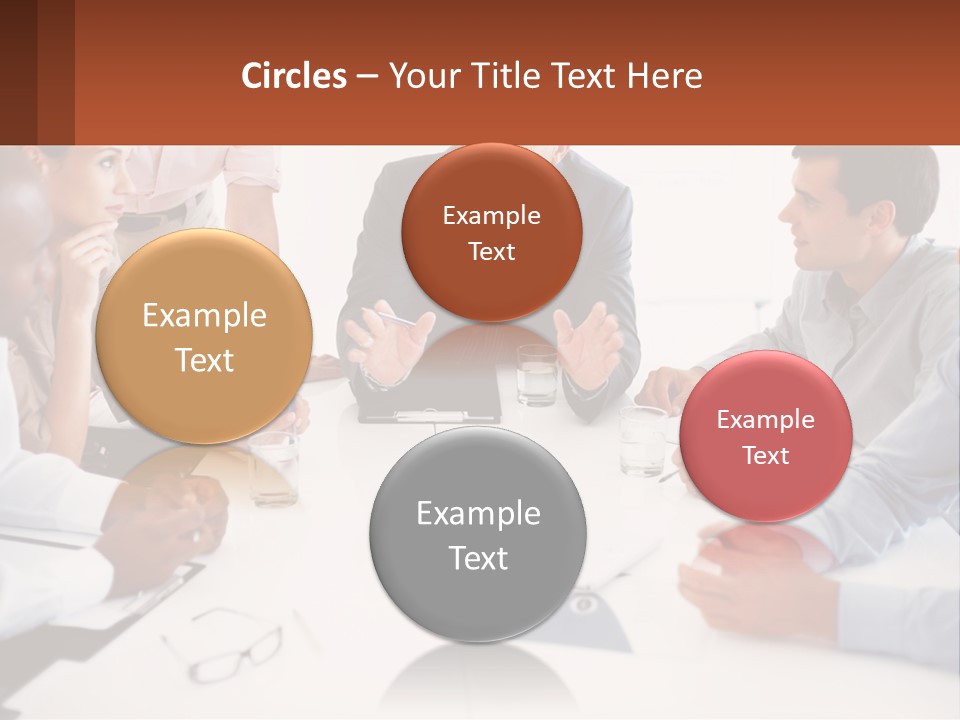 Circles – Your Title Text Here

Example Text

Example Text

Example Text

Example Text